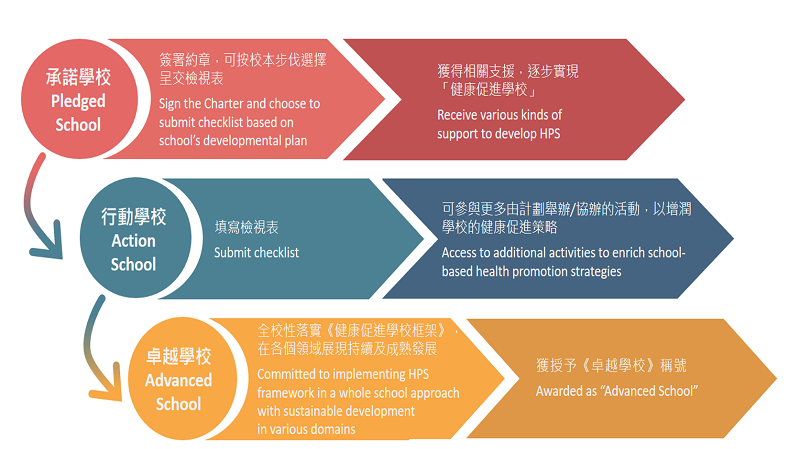 承諾學校
Pledged School

簽署約章，可按校本步伐選擇呈交檢視表
Sign the Charter and choose to submit checklist based on school's developmental plan

獲得相關支援，逐步實現「健康促進學校」
Receive various kinds of support to develop HPS

行動學校
Action School

填寫檢視表
Submit checklist

可參與更多由計劃舉辦/協辦的活動，以增潤學校的健康促進策略
Access to additional activities to enrich school-based health promotion strategies

卓越學校
Advanced School

全校性落實《健康促進學校框架》，在各個領域展現持續及成熟發展
Committed to implementing HPS framework in a whole school approach with sustainable development in various domains

獲授予《卓越學校》稱號
Awarded as "Advanced School"